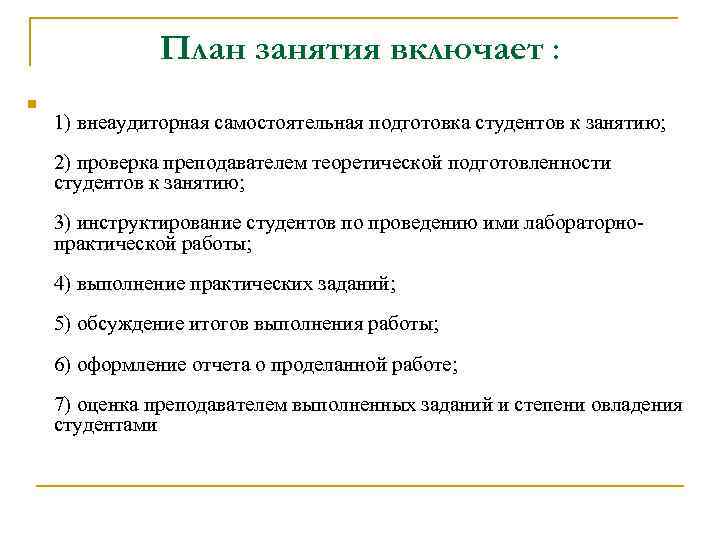 План занятия включает :

1) внеаудиторная самостоятельная подготовка студентов к занятию;

2) проверка преподавателем теоретической подготовленности студентов к занятию;

3) инструктирование студентов по проведению ими лабораторно-практической работы;

4) выполнение практических заданий;

5) обсуждение итогов выполнения работы;

6) оформление отчета о проделанной работе;

7) оценка преподавателем выполненных заданий и степени овладения студентами